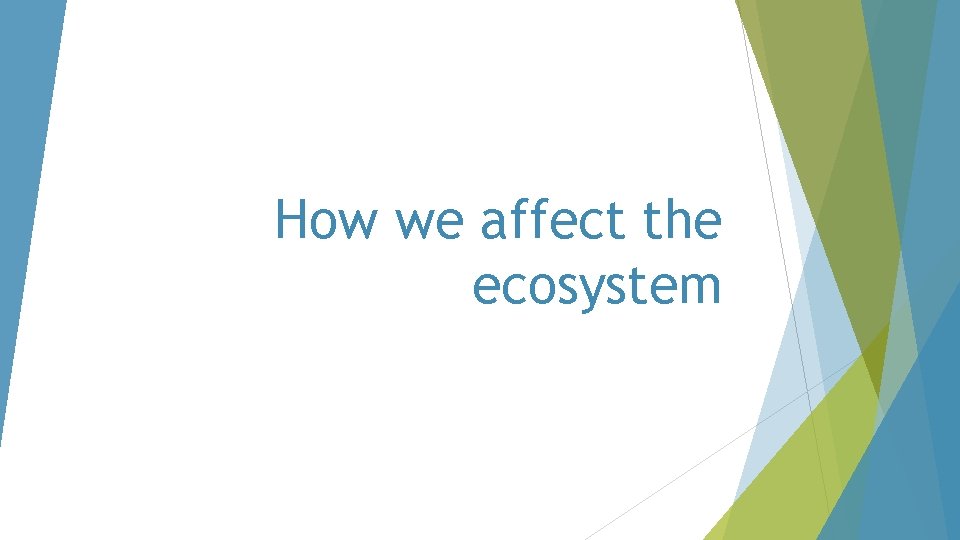 How we affect the ecosystem